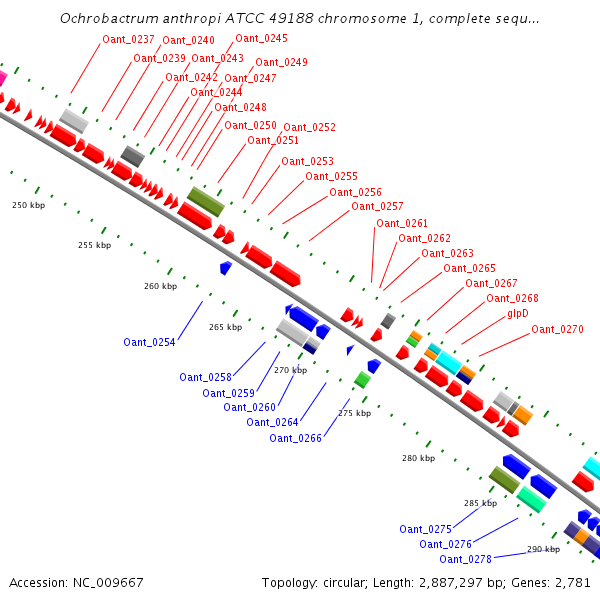 Ochrobactrum anthropi ATCC 49188 chromosome 1, complete sequ...

Oant_0237
Oant_0240
Oant_0245
Oant_0239
Oant_0243
Oant_0249
Oant_0242
Oant_0247
Oant_0244
Oant_0248
Oant_0250
Oant_0252
Oant_0251
Oant_0253
Oant_0255
Oant_0256
Oant_0257
Oant_0261
Oant_0262
Oant_0263
Oant_0265
Oant_0267
Oant_0268
glpD
Oant_0270

250 kbp
255 kbp
260 kbp
265 kbp
270 kbp
275 kbp
280 kbp
285 kbp
290 kbp

Oant_0254
Oant_0258
Oant_0259
Oant_0260
Oant_0264
Oant_0266
Oant_0275
Oant_0276
Oant_0278

Accession: NC_009667
Topology: circular; Length: 2,887,297 bp; Genes: 2,781